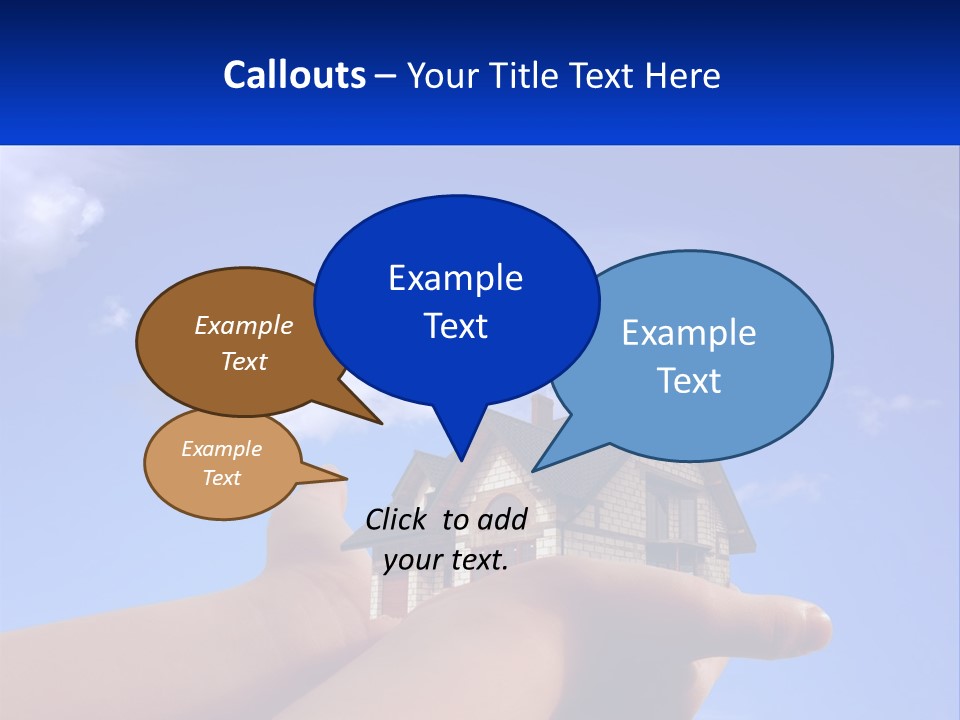 Callouts – Your Title Text Here

Example Text

Example Text

Example Text

Example Text

Click to add your text.